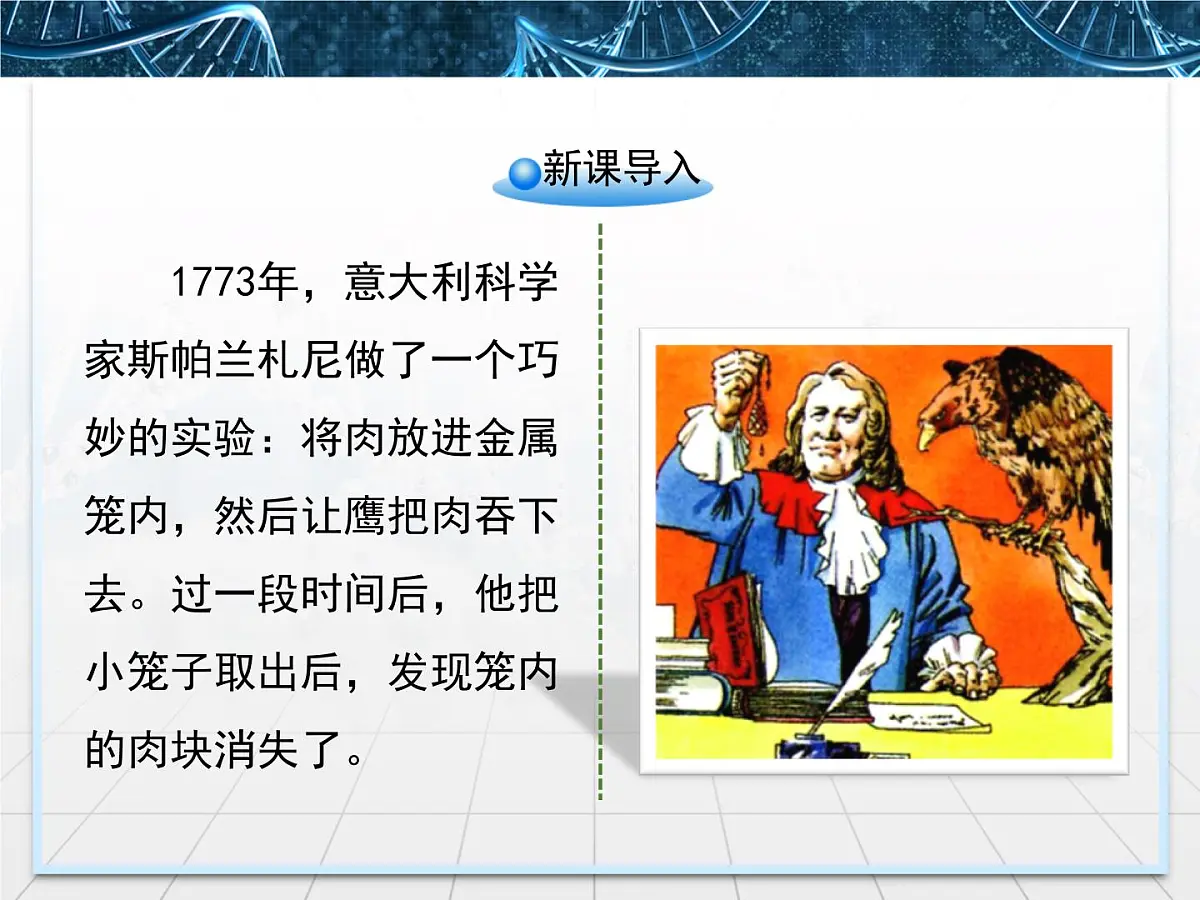 新课导入

1773年，意大利科学家斯帕兰札尼做了一个巧妙的实验：将肉放进金属笼内，然后让鹰把肉吞下去。过一段时间后，他把小笼子取出后，发现笼内的肉块消失了。